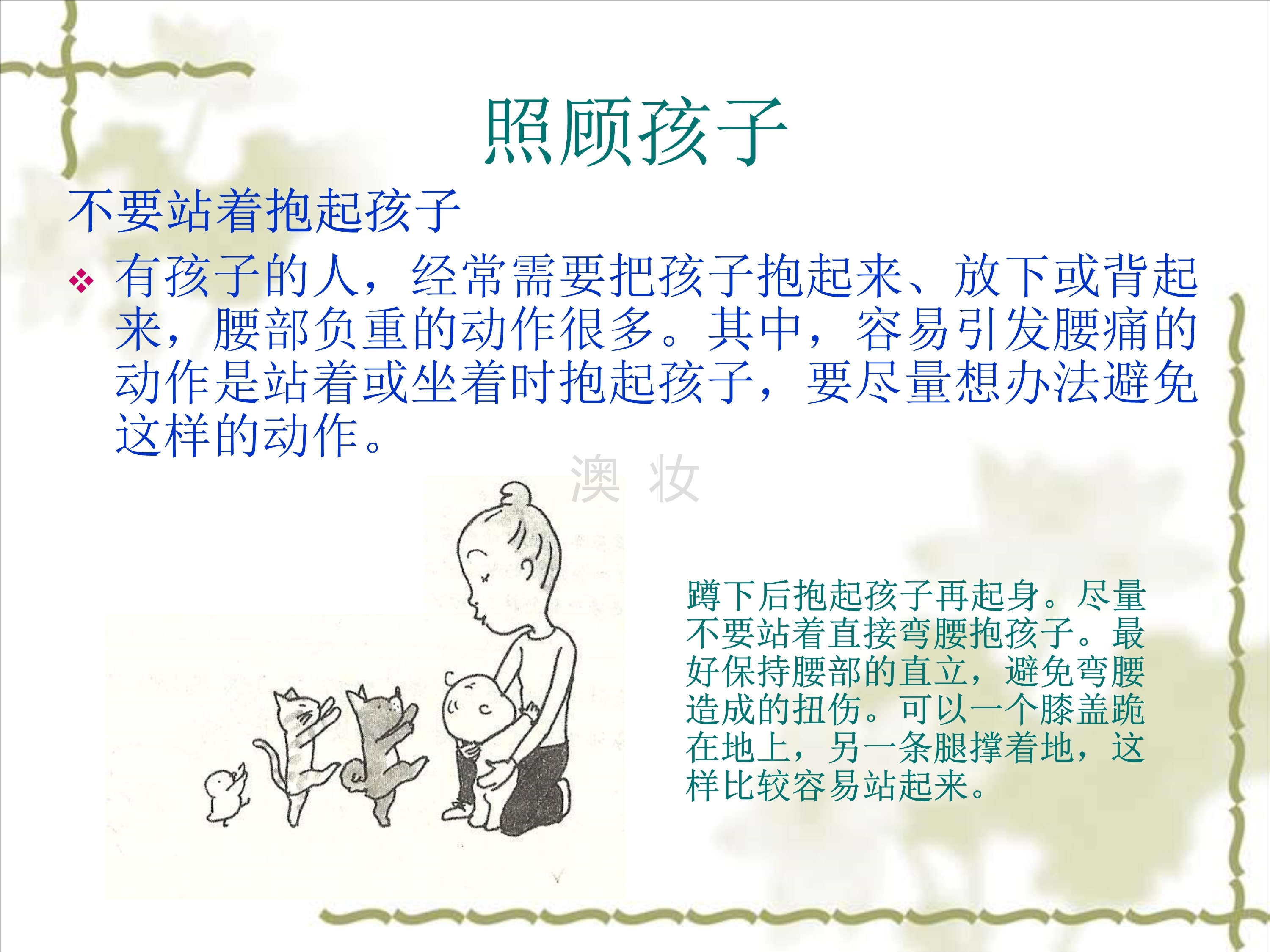 照顾孩子

不要站着抱起孩子

❖ 有孩子的人，经常需要把孩子抱起来、放下或背起来，腰部负重的动作很多。其中，容易引发腰痛的动作是站着或坐着时抱起孩子，要尽量想办法避免这样的动作。

澳 妆

蹲下后抱起孩子再起身。尽量不要站着直接弯腰抱孩子。最好保持腰部的直立，避免弯腰造成的扭伤。可以一个膝盖跪在地上，另一条腿撑着地，这样比较容易站起来。